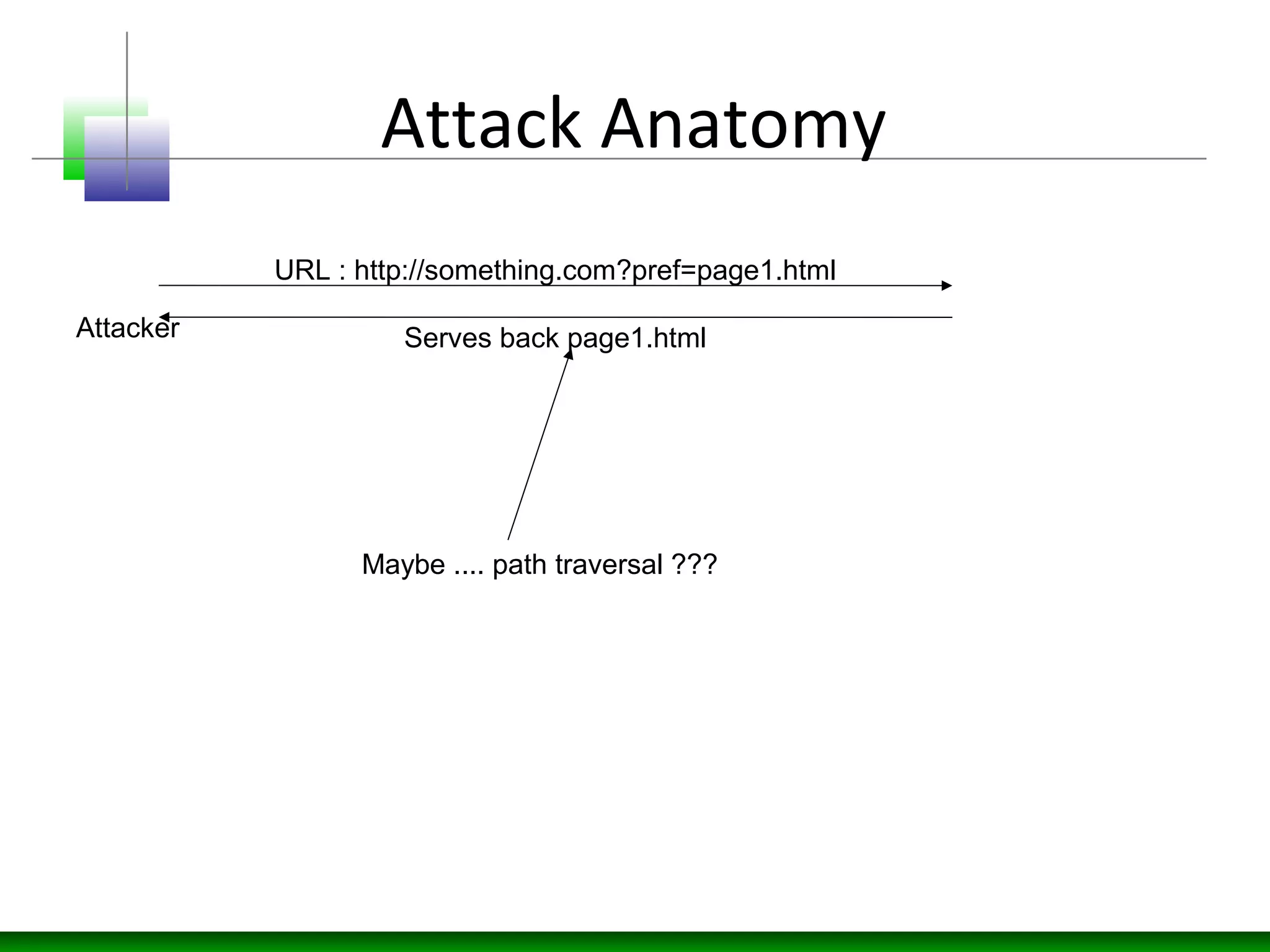 Attack Anatomy

URL : http://something.com?pref=page1.html

Attacker

Serves back page1.html

Maybe .... path traversal ???